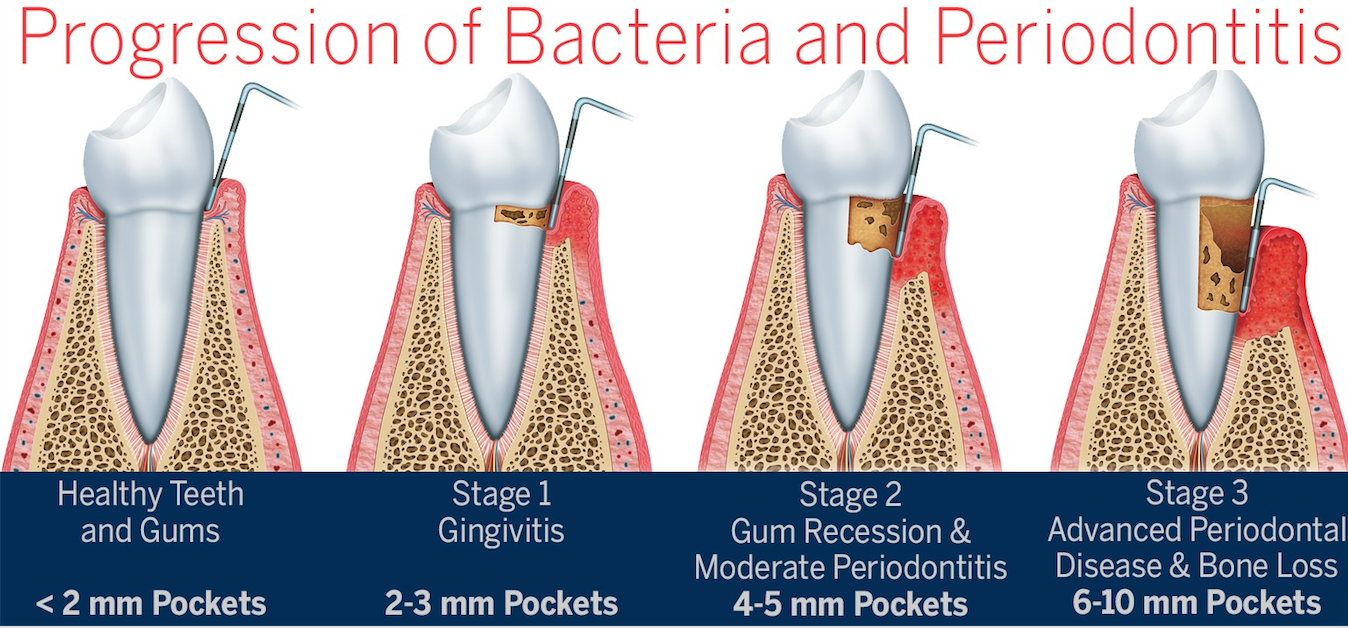 Progression of Bacteria and Periodontitis

Healthy Teeth and Gums

< 2 mm Pockets

Stage 1
Gingivitis

2-3 mm Pockets

Stage 2
Gum Recession & Moderate Periodontitis
4-5 mm Pockets

Stage 3
Advanced Periodontal Disease & Bone Loss
6-10 mm Pockets